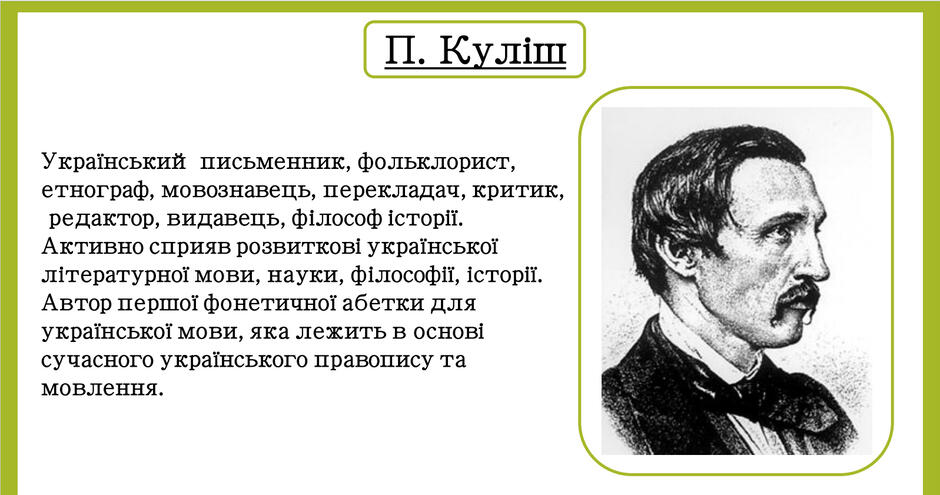 П. Куліш

Український письменник, фольклорист, етнограф, мовознавець, перекладач, критик, редактор, видавець, філософ історії. Активно сприяв розвиткові української літературної мови, науки, філософії, історії. Автор першої фонетичної абетки для української мови, яка лежить в основі сучасного українського правопису та мовлення.